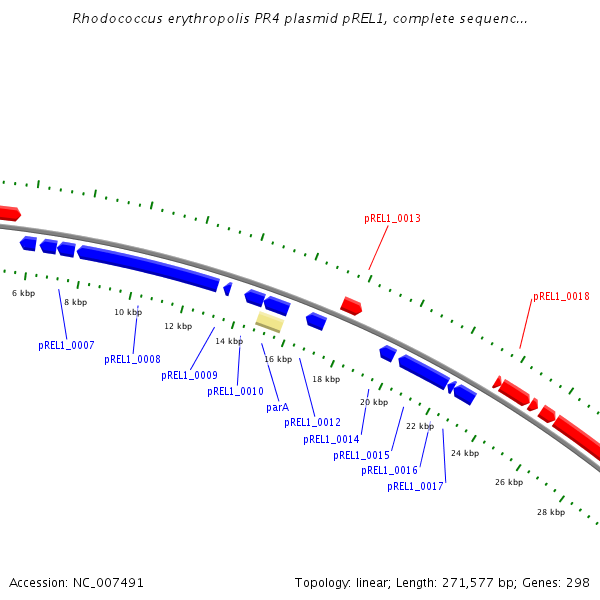 Rhodococcus erythropolis PR4 plasmid pREL1, complete sequenc...

pREL1_0013

pREL1_0018

6 kbp

8 kbp

10 kbp

12 kbp

14 kbp

16 kbp

18 kbp

20 kbp

22 kbp

24 kbp

26 kbp

28 kbp

pREL1_0007

pREL1_0008

pREL1_0009

pREL1_0010

parA

pREL1_0012

pREL1_0014

pREL1_0015

pREL1_0016

pREL1_0017

Accession: NC_007491

Topology: linear; Length: 271,577 bp; Genes: 298